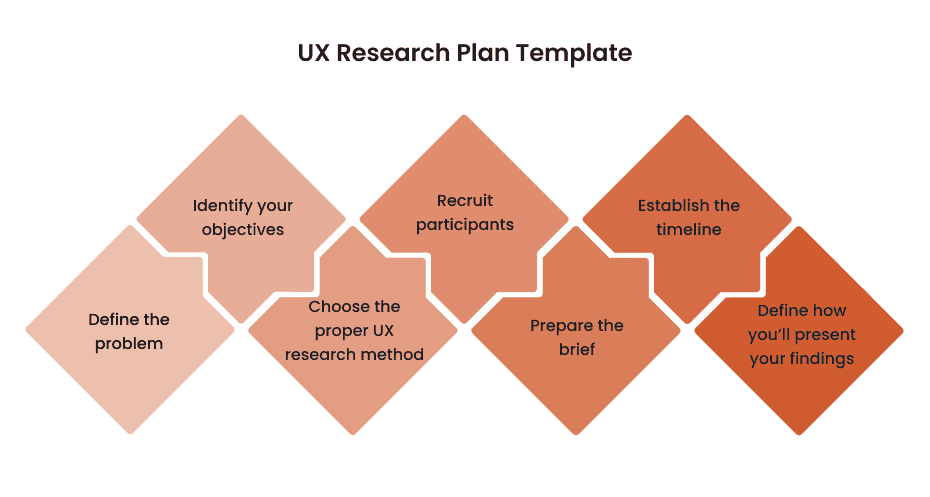 UX Research Plan Template

Define the problem

Identify your objectives

Choose the proper UX research method

Recruit participants

Prepare the brief

Establish the timeline

Define how you'll present your findings